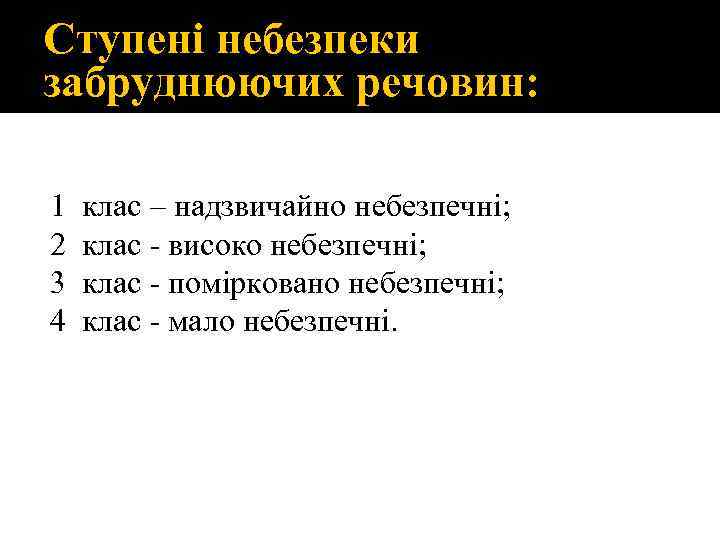 Ступені небезпеки забруднюючих речовин:

1 клас – надзвичайно небезпечні;
2 клас - високо небезпечні;
3 клас - помірковано небезпечні;
4 клас - мало небезпечні.